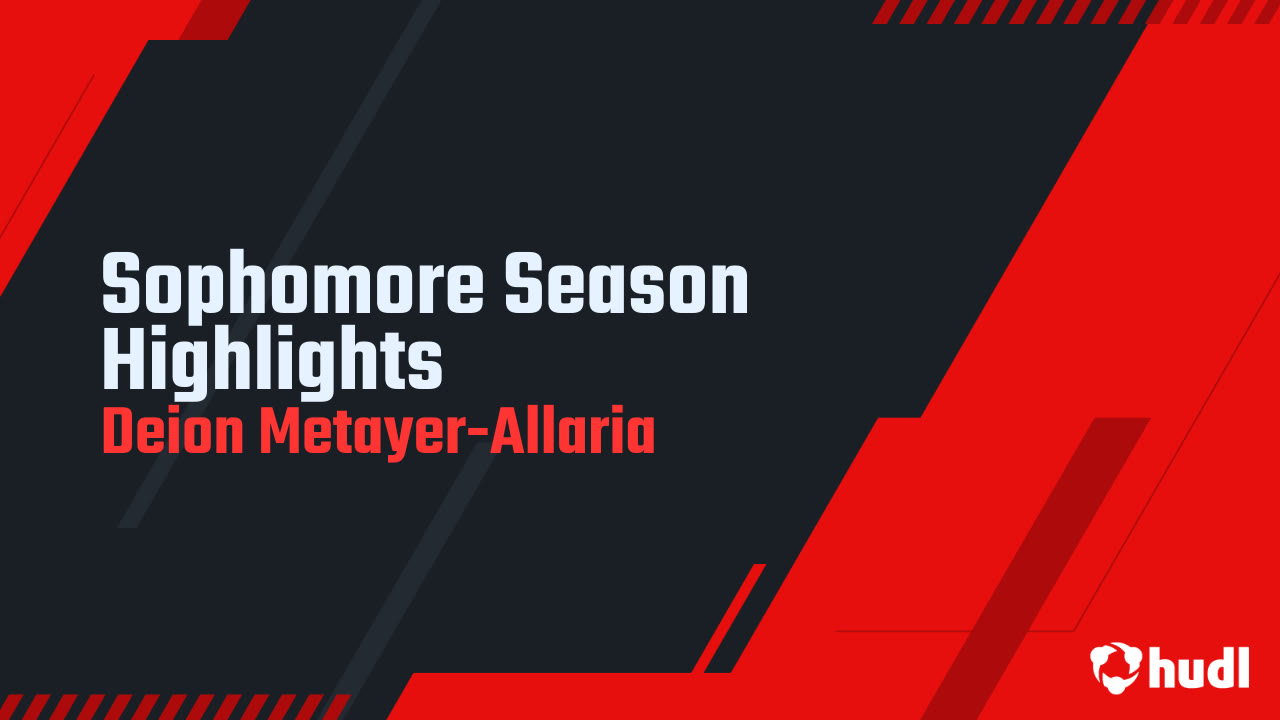 Sophomore Season Highlights
Deion Metayer-Allaria

hudl